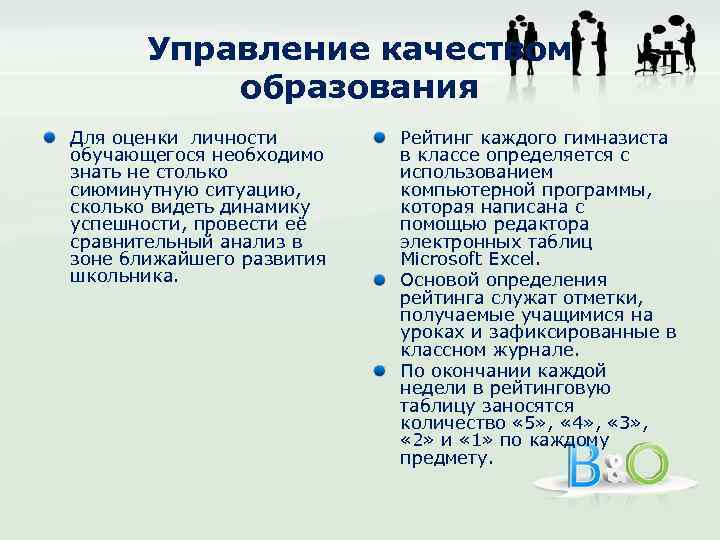 Управление качеством образования

Для оценки личности обучающегося необходимо знать не столько сиюминутную ситуацию, сколько видеть динамику успешности, провести её сравнительный анализ в зоне ближайшего развития школьника.

Рейтинг каждого гимназиста в классе определяется с использованием компьютерной программы, которая написана с помощью редактора электронных таблиц Microsoft Excel.

Основой определения рейтинга служат отметки, получаемые учащимися на уроках и зафиксированные в классном журнале.

По окончании каждой недели в рейтинговую таблицу заносятся количество «5», «4», «3», «2» и «1» по каждому предмету.

B&O